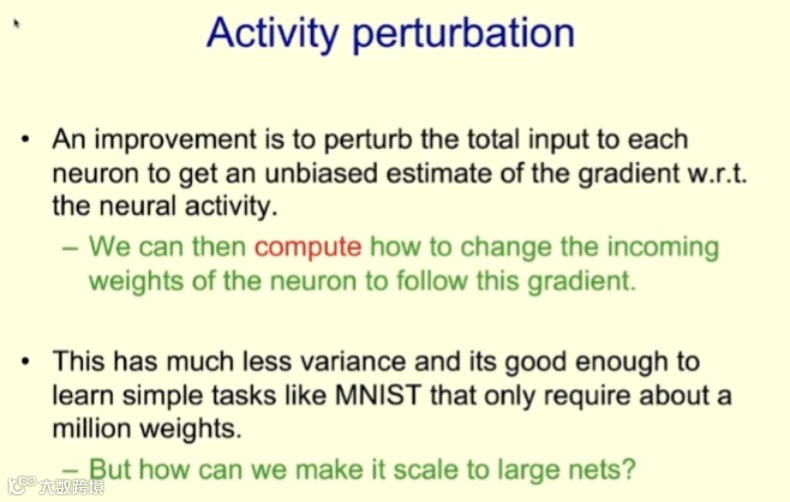 Activity perturbation

• An improvement is to perturb the total input to each neuron to get an unbiased estimate of the gradient w.r.t. the neural activity.
– We can then compute how to change the incoming weights of the neuron to follow this gradient.

• This has much less variance and its good enough to learn simple tasks like MNIST that only require about a million weights.
– But how can we make it scale to large nets?

大数跨境